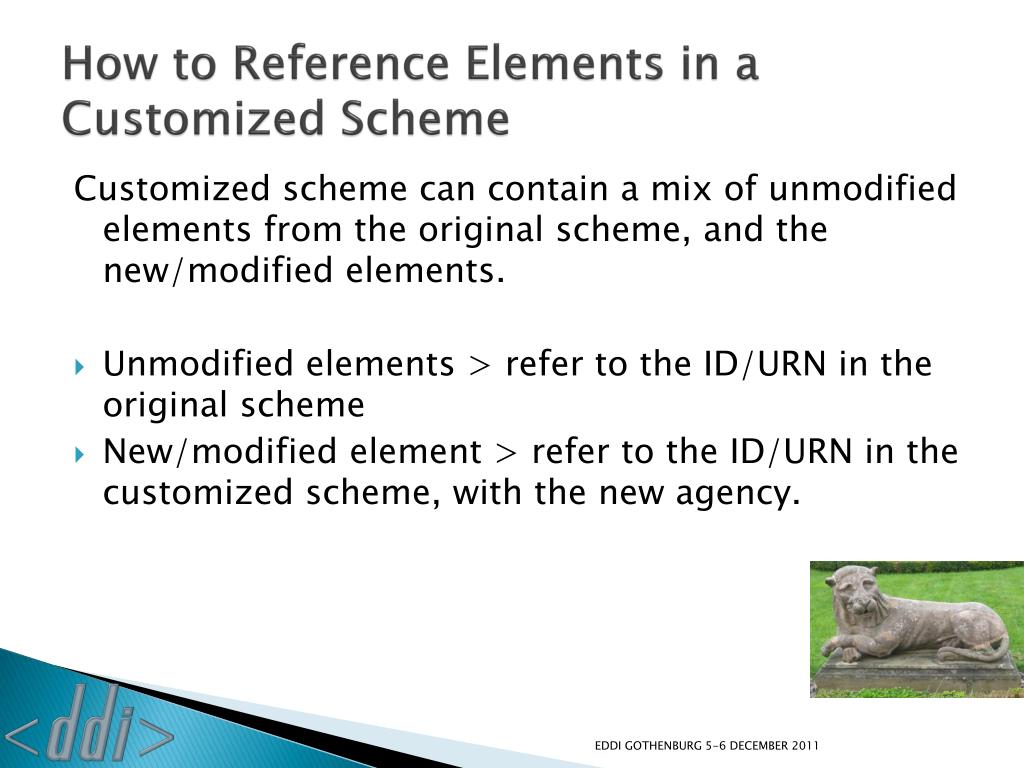 How to Reference Elements in a Customized Scheme

Customized scheme can contain a mix of unmodified elements from the original scheme, and the new/modified elements.

Unmodified elements > refer to the ID/URN in the original scheme
New/modified element > refer to the ID/URN in the customized scheme, with the new agency.

<ddi>

EDDI GOTHENBURG 5-6 DECEMBER 2011